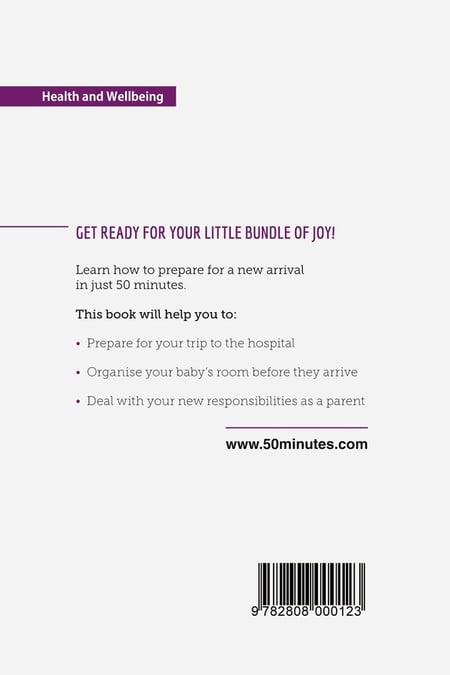 Health and Wellbeing

GET READY FOR YOUR LITTLE BUNDLE OF JOY!

Learn how to prepare for a new arrival in just 50 minutes.

This book will help you to:

• Prepare for your trip to the hospital

• Organise your baby's room before they arrive

• Deal with your new responsibilities as a parent

www.50minutes.com

9 782808 000123